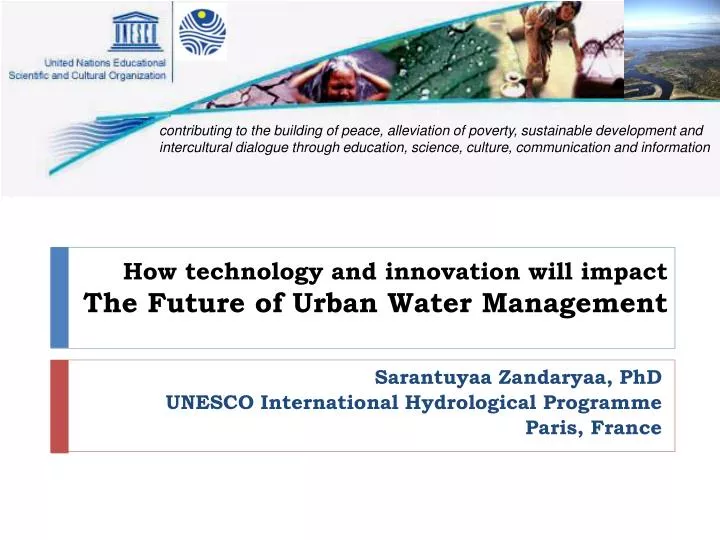 UNESCO

United Nations Educational
Scientific and Cultural Organization

contributing to the building of peace, alleviation of poverty, sustainable development and intercultural dialogue through education, science, culture, communication and information

How technology and innovation will impact
The Future of Urban Water Management

Sarantuyaa Zandaryaa, PhD
UNESCO International Hydrological Programme
Paris, France